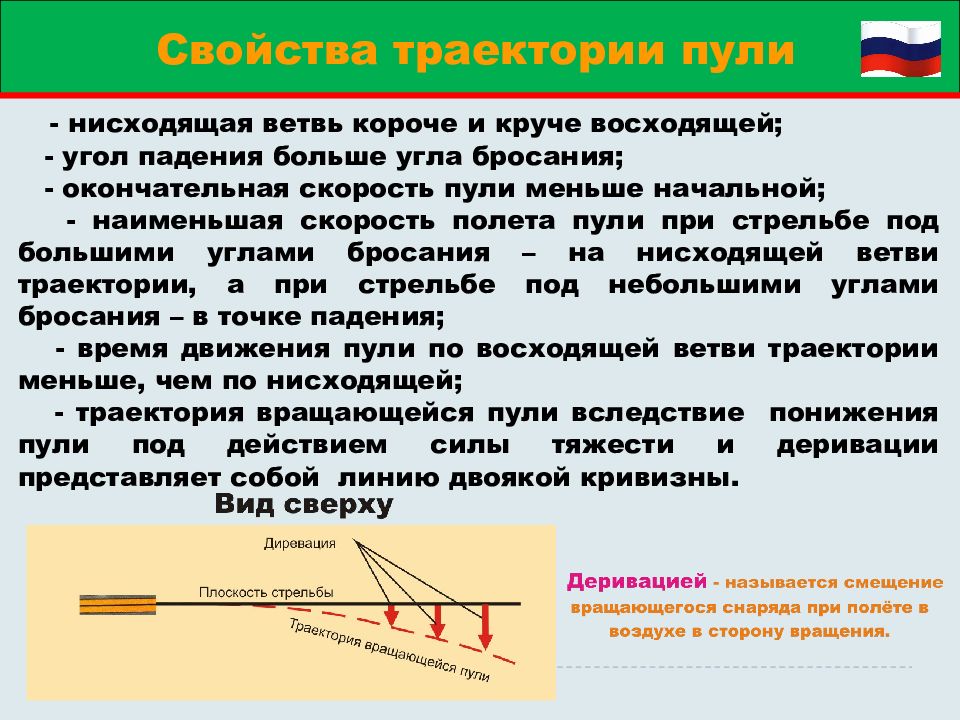 Свойства траектории пули

- нисходящая ветвь короче и круче восходящей;
- угол падения больше угла бросания;
- окончательная скорость пули меньше начальной;
- наименьшая скорость полета пули при стрельбе под большими углами бросания – на нисходящей ветви траектории, а при стрельбе под небольшими углами бросания – в точке падения;
- время движения пули по восходящей ветви траектории меньше, чем по нисходящей;
- траектория вращающейся пули вследствие понижения пули под действием силы тяжести и деривации представляет собой линию двоякой кривизны.

Вид сверху

Диревация

Плоскость стрельбы

Траектория вращающейся пули

Деривацией - называется смещение вращающегося снаряда при полёте в воздухе в сторону вращения.